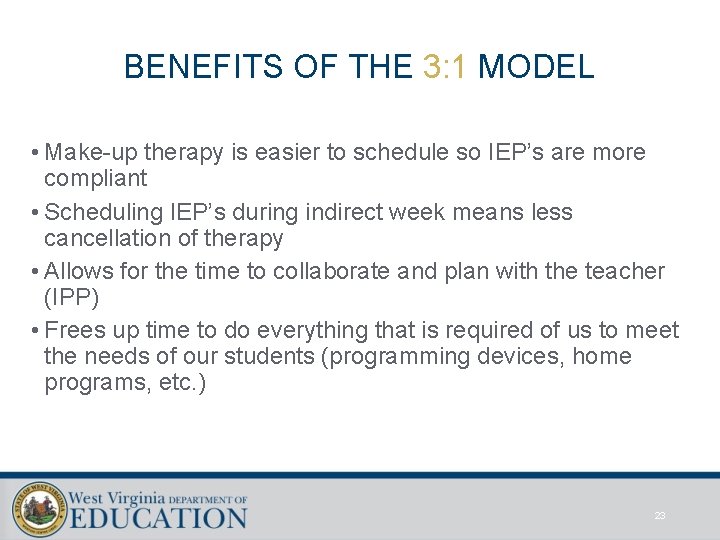 BENEFITS OF THE 3:1 MODEL

• Make-up therapy is easier to schedule so IEP's are more compliant

• Scheduling IEP's during indirect week means less cancellation of therapy

• Allows for the time to collaborate and plan with the teacher (IPP)

• Frees up time to do everything that is required of us to meet the needs of our students (programming devices, home programs, etc.)

STATE OF WEST VIRGINIA

West Virginia DEPARTMENT OF EDUCATION

23